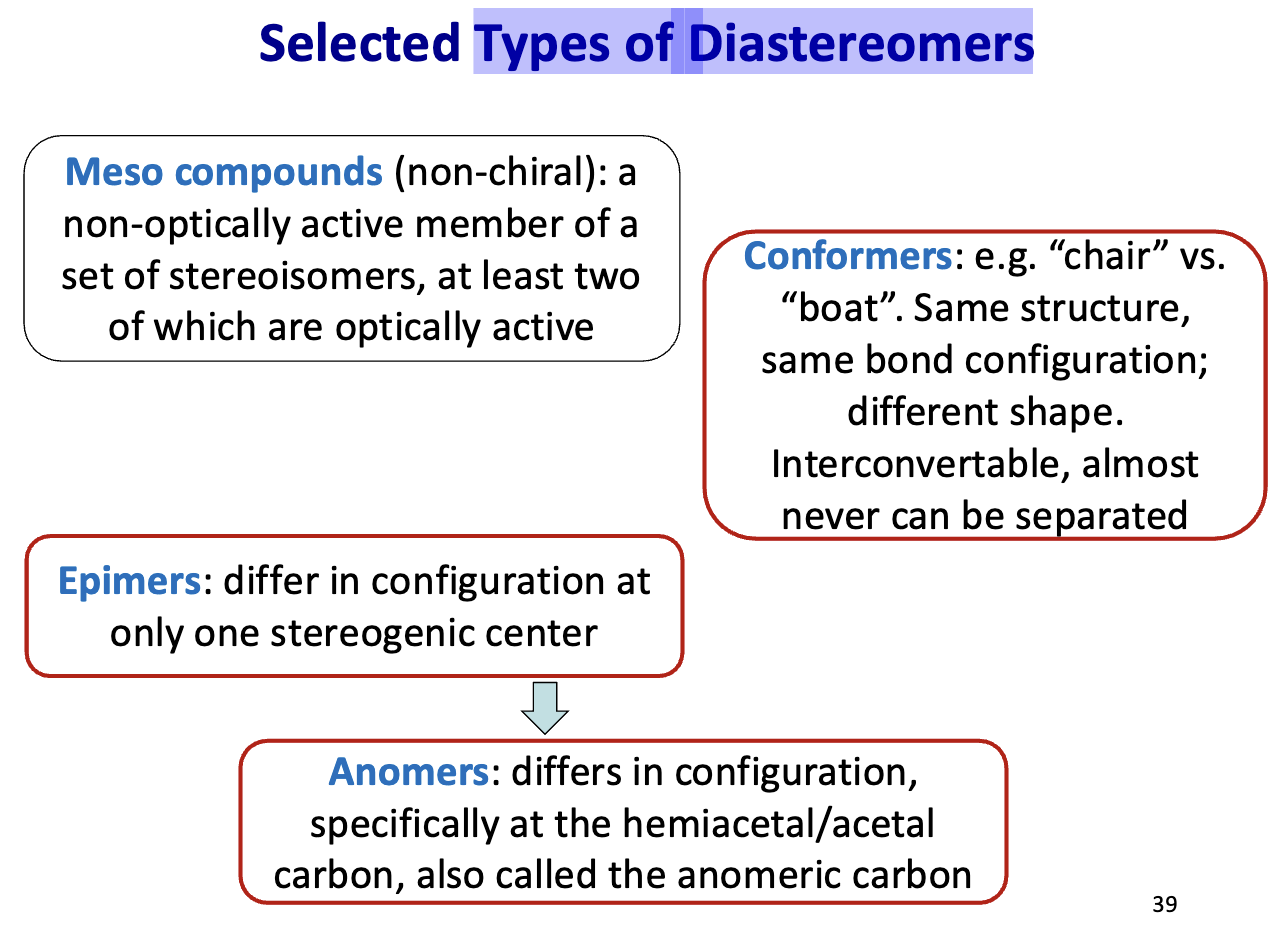 Selected Types of Diastereomers

Meso compounds (non-chiral): a non-optically active member of a set of stereoisomers, at least two of which are optically active

Conformers: e.g. “chair” vs. “boat”. Same structure, same bond configuration; different shape. Interconvertable, almost never can be separated

Epimers: differ in configuration at only one stereogenic center

Anomers: differs in configuration, specifically at the hemiacetal/acetal carbon, also called the anomeric carbon

39